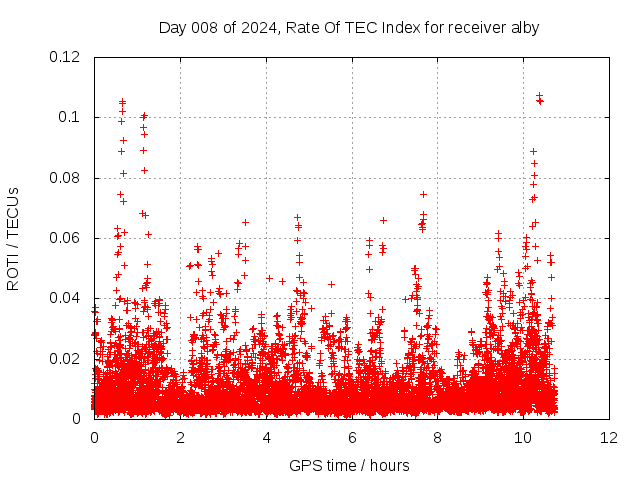 Day 008 of 2024, Rate Of TEC Index for receiver alby

ROTI / TECUs

0.12
0.1
0.08
0.06
0.04
0.02
0

0
2
4
6
8
10
12

GPS time / hours